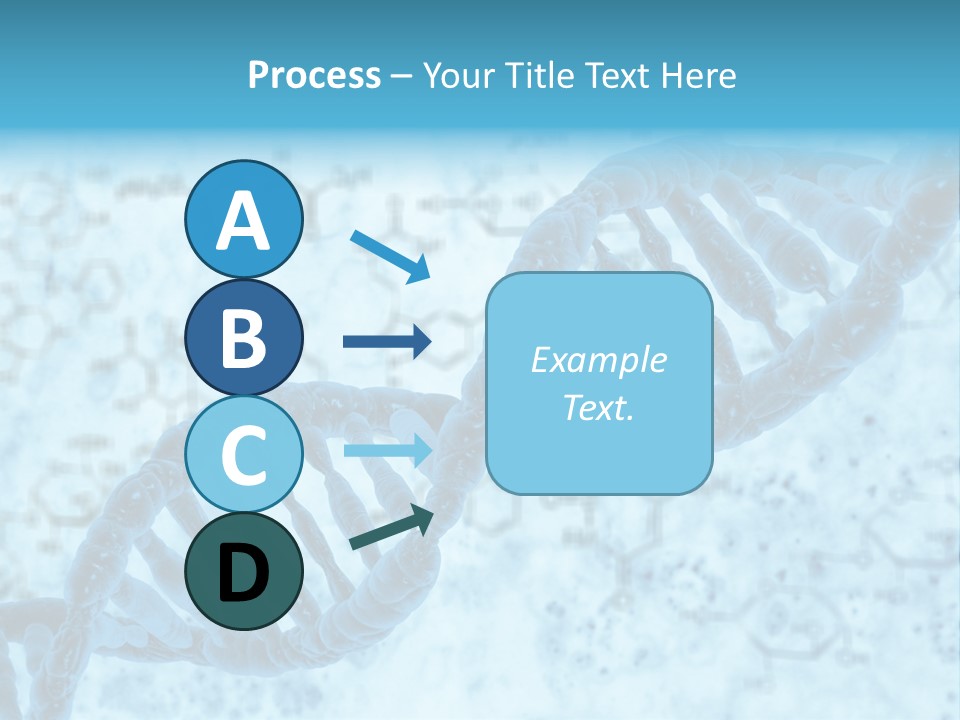 Process – Your Title Text Here

A

B

C

D

Example Text.